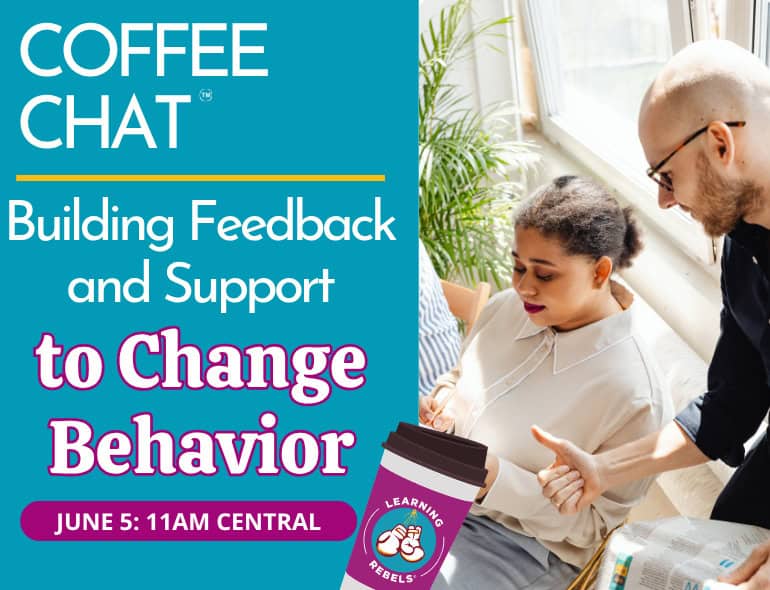 COFFEE CHAT™

Building Feedback and Support

to Change Behavior

JUNE 5: 11AM CENTRAL

LEARNING REBELS®